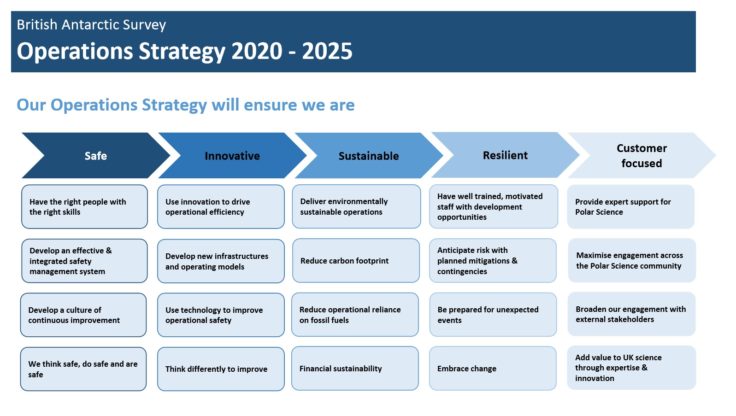 British Antarctic Survey
Operations Strategy 2020 - 2025

Our Operations Strategy will ensure we are

Safe

Have the right people with the right skills

Develop an effective & integrated safety management system

Develop a culture of continuous improvement

We think safe, do safe and are safe

Innovative

Use innovation to drive operational efficiency

Develop new infrastructures and operating models

Use technology to improve operational safety

Think differently to improve

Sustainable

Deliver environmentally sustainable operations

Reduce carbon footprint

Reduce operational reliance on fossil fuels

Financial sustainability

Resilient

Have well trained, motivated staff with development opportunities

Anticipate risk with planned mitigations & contingencies

Be prepared for unexpected events

Embrace change

Customer focused

Provide expert support for Polar Science

Maximise engagement across the Polar Science community

Broaden our engagement with external stakeholders

Add value to UK science through expertise & innovation